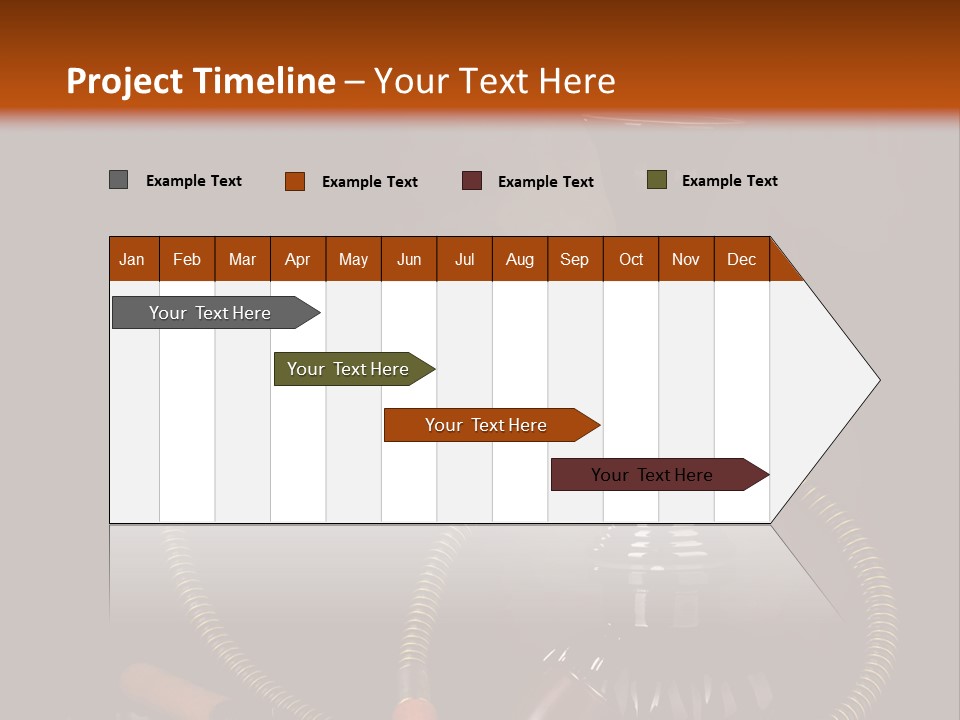 Project Timeline – Your Text Here

Example Text Example Text Example Text Example Text

| Jan | Feb | Mar | Apr | May | Jun | Jul | Aug | Sep | Oct | Nov | Dec |
|---|---|---|---|---|---|---|---|---|---|---|---|

Your Text Here

Your Text Here

Your Text Here

Your Text Here